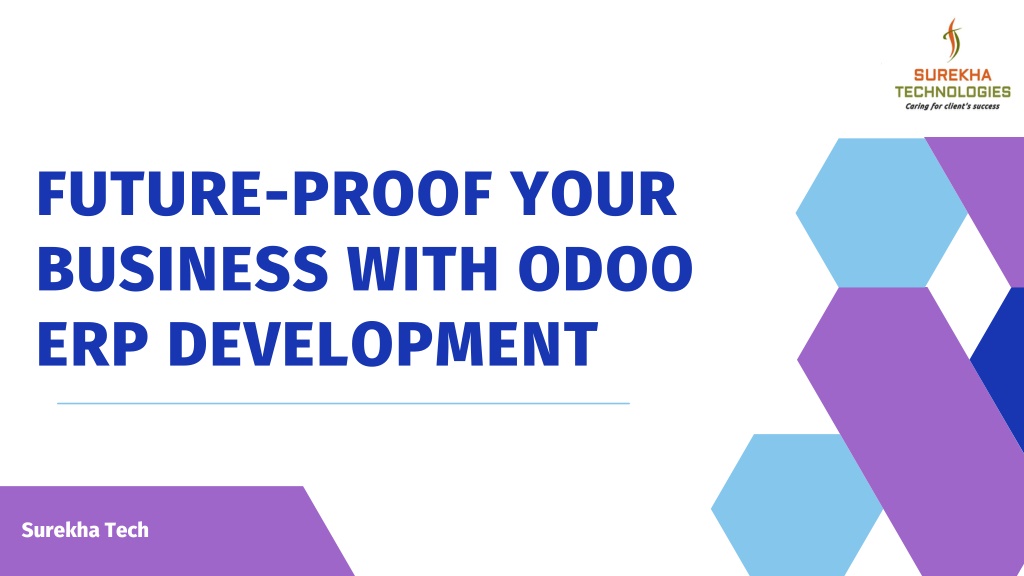 SUREKHA TECHNOLOGIES
Caring for client's success

FUTURE-PROOF YOUR BUSINESS WITH ODOO ERP DEVELOPMENT

Surekha Tech